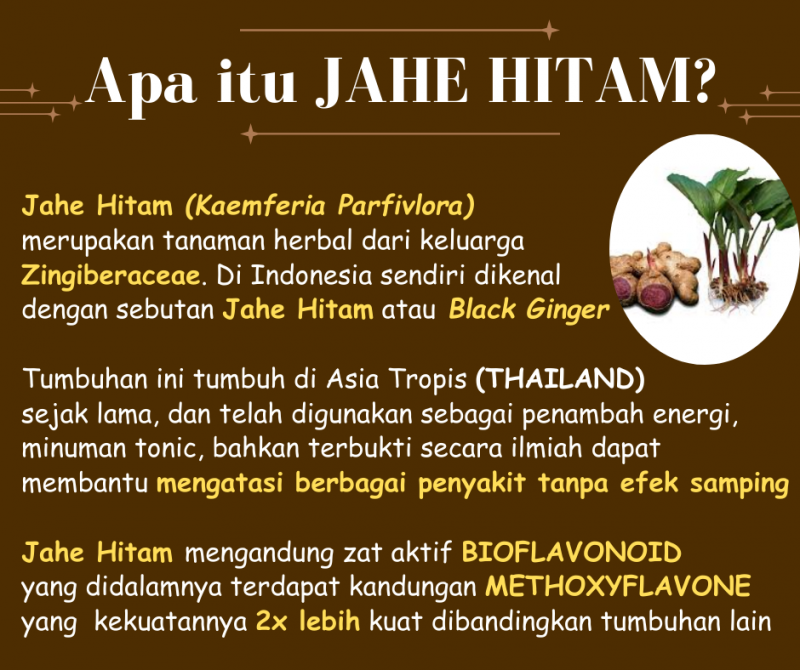 Apa itu JAHE HITAM?

Jahe Hitam (Kaemferia Parfivlora) merupakan tanaman herbal dari keluarga Zingiberaceae. Di Indonesia sendiri dikenal dengan sebutan Jahe Hitam atau Black Ginger

Tumbuhan ini tumbuh di Asia Tropis (THAILAND) sejak lama, dan telah digunakan sebagai penambah energi, minuman tonic, bahkan terbukti secara ilmiah dapat membantu mengatasi berbagai penyakit tanpa efek samping

Jahe Hitam mengandung zat aktif BIOFLAVONOID yang didalamnya terdapat kandungan METHOXYFLAVONE yang kekuatannya 2x lebih kuat dibandingkan tumbuhan lain